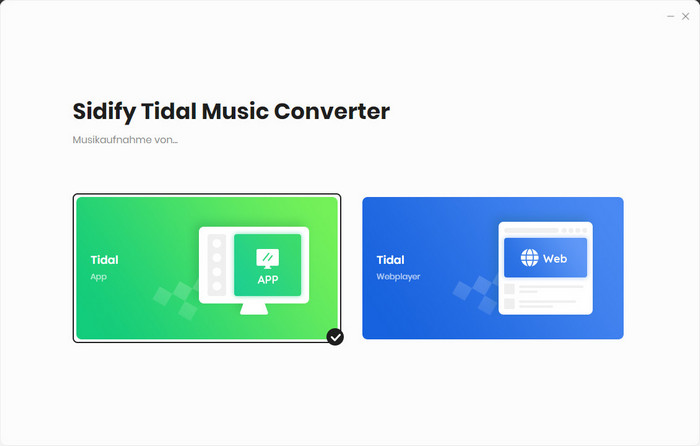 Sidify Tidal Music Converter

Musikaufnahme von...

Tidal
App

APP

Tidal
Webplayer

Web